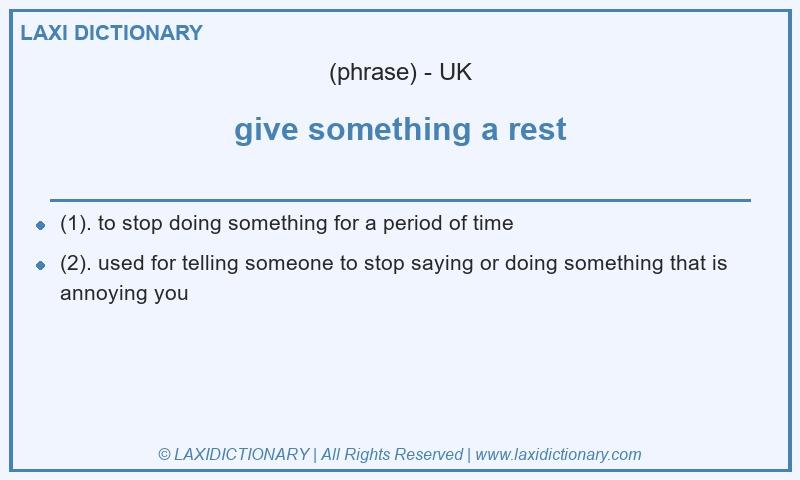 LAXI DICTIONARY

(phrase) - UK

give something a rest

- (1). to stop doing something for a period of time
- (2). used for telling someone to stop saying or doing something that is annoying you

© LAXIDICTIONARY | All Rights Reserved | www.laxidictionary.com